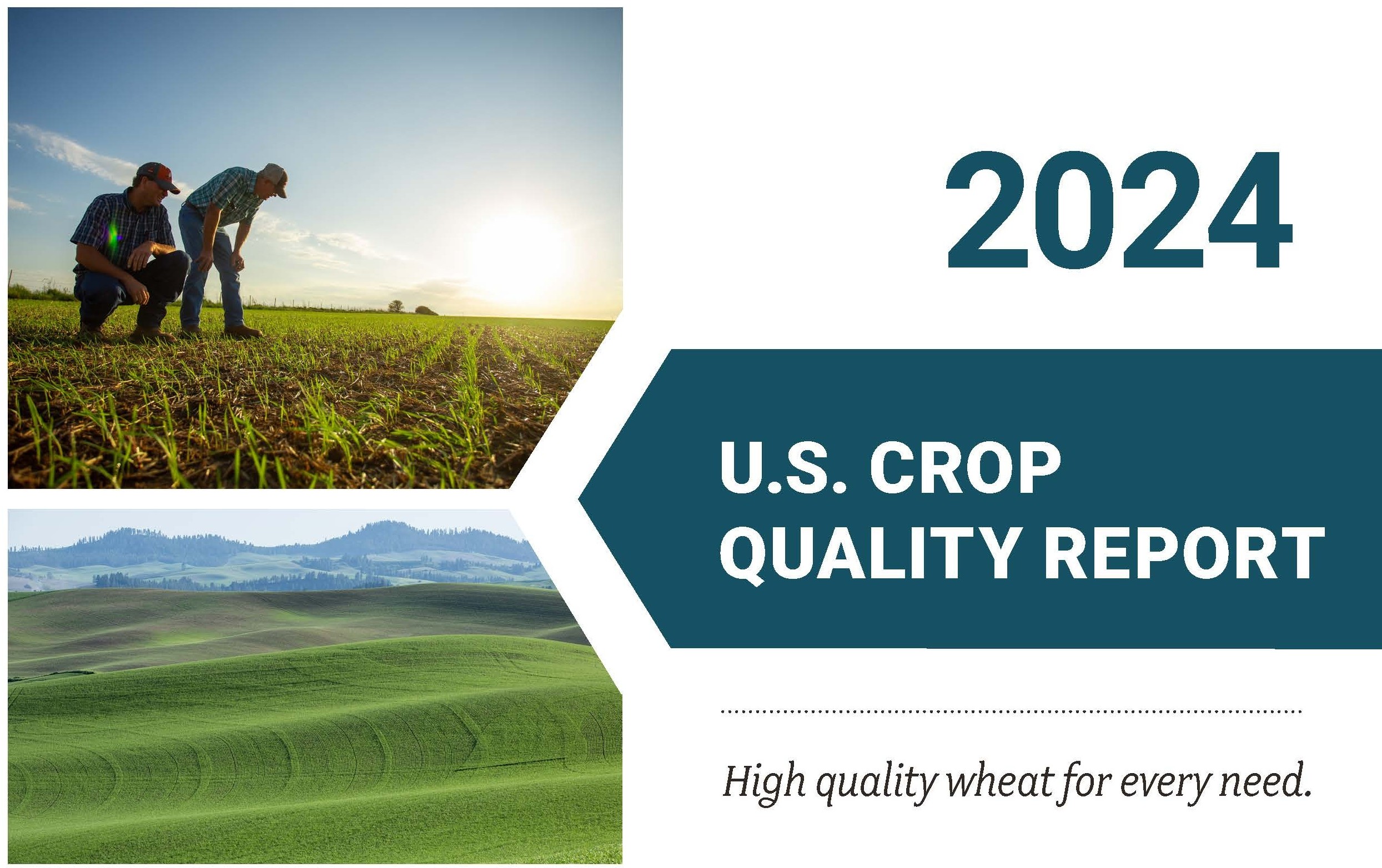 2024

U.S. CROP QUALITY REPORT

High quality wheat for every need.